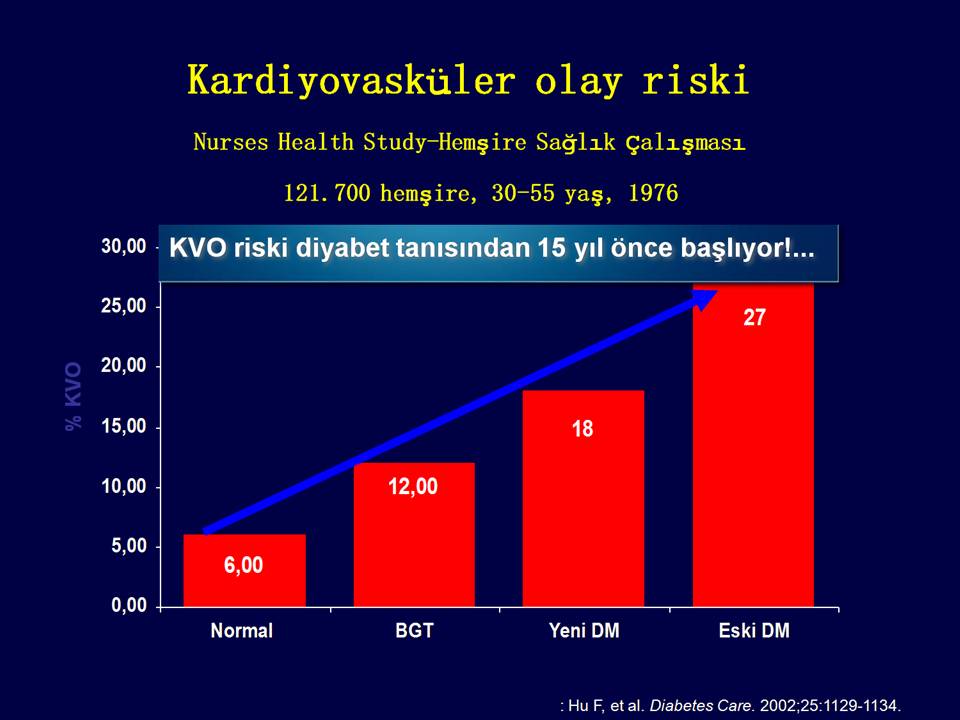 Kardiyovasküler olay riski

Nurses Health Study-Hemşire Sağlık Çalışması

121.700 hemşire, 30-55 yaş, 1976

KVO riski diyabet tanısından 15 yıl önce başlıyor!...

% KVO

30,00
25,00
20,00
15,00
10,00
5,00
0,00

6,00
12,00
18
27

Normal
BGT
Yeni DM
Eski DM

: Hu F, et al. Diabetes Care. 2002;25:1129-1134.